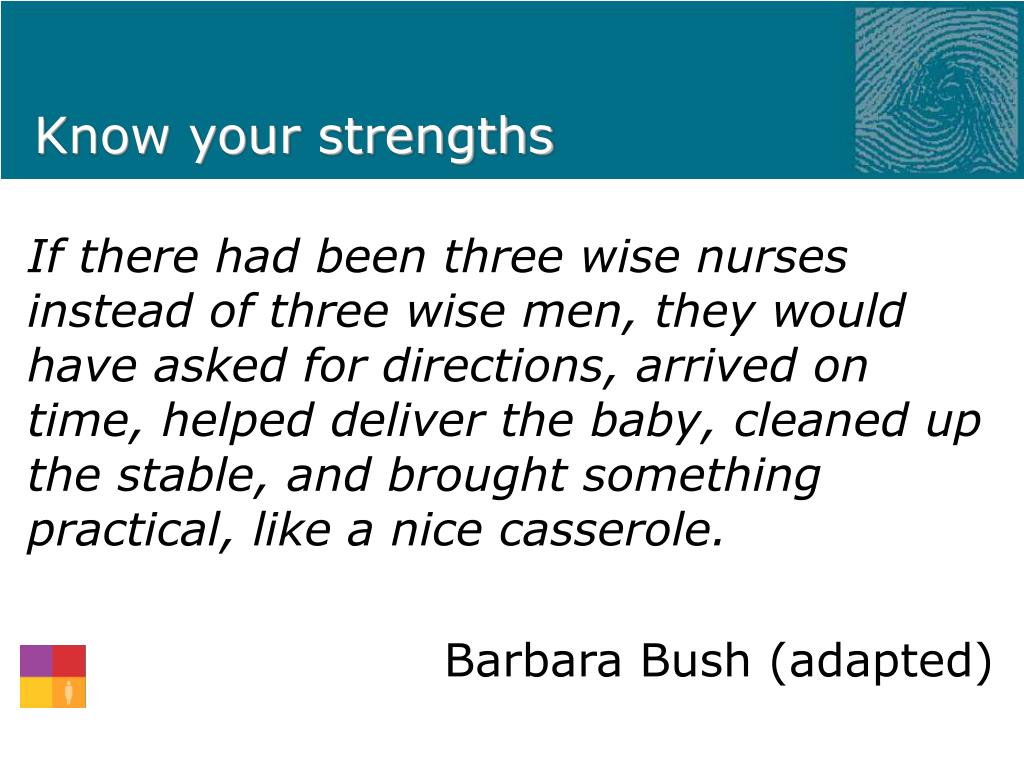 Know your strengths

If there had been three wise nurses instead of three wise men, they would have asked for directions, arrived on time, helped deliver the baby, cleaned up the stable, and brought something practical, like a nice casserole.

Barbara Bush (adapted)